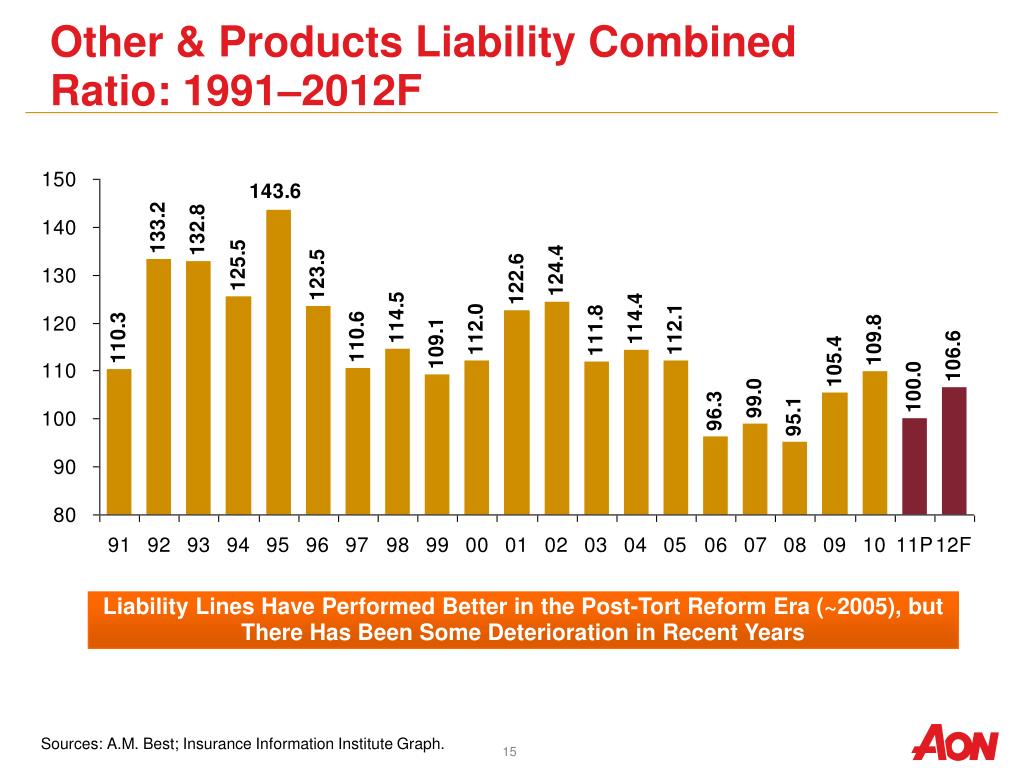 Other & Products Liability Combined Ratio: 1991–2012F

150
140
130
120
110
100
90
80

110.3
133.2
132.8
125.5
143.6
123.5
110.6
114.5
109.1
112.0
122.6
124.4
111.8
114.4
112.1
96.3
99.0
95.1
105.4
109.8
100.0
106.6

91 92 93 94 95 96 97 98 99 00 01 02 03 04 05 06 07 08 09 10 11P 12F

Liability Lines Have Performed Better in the Post-Tort Reform Era (~2005), but There Has Been Some Deterioration in Recent Years

Sources: A.M. Best; Insurance Information Institute Graph.

15

AON